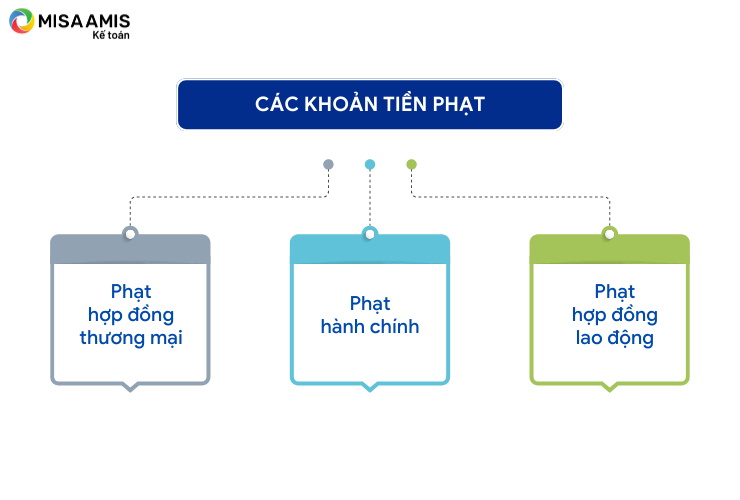 MISA AMIS
Kế toán

CÁC KHOẢN TIỀN PHẠT

Phạt hợp đồng thương mại

Phạt hành chính

Phạt hợp đồng lao động